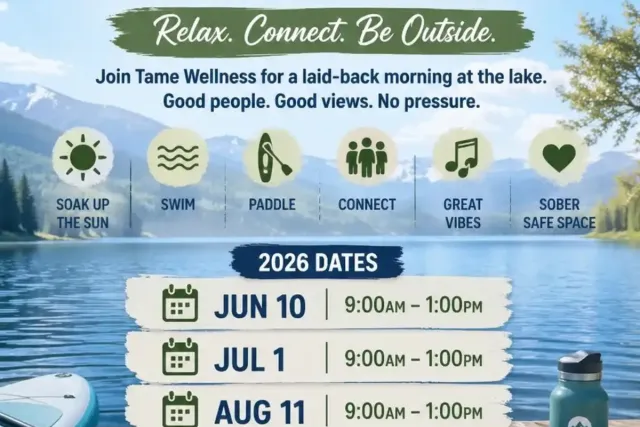 Relax. Connect. Be Outside.

Join Tame Wellness for a laid-back morning at the lake. Good people. Good views. No pressure.

SOAK UP THE SUN

SWIM

PADDLE

CONNECT

GREAT VIBES

SOBER SAFE SPACE

2026 DATES

JUN 10 | 9:00AM – 1:00PM

JUL 1 | 9:00AM – 1:00PM

AUG 11 | 9:00AM – 1:00PM